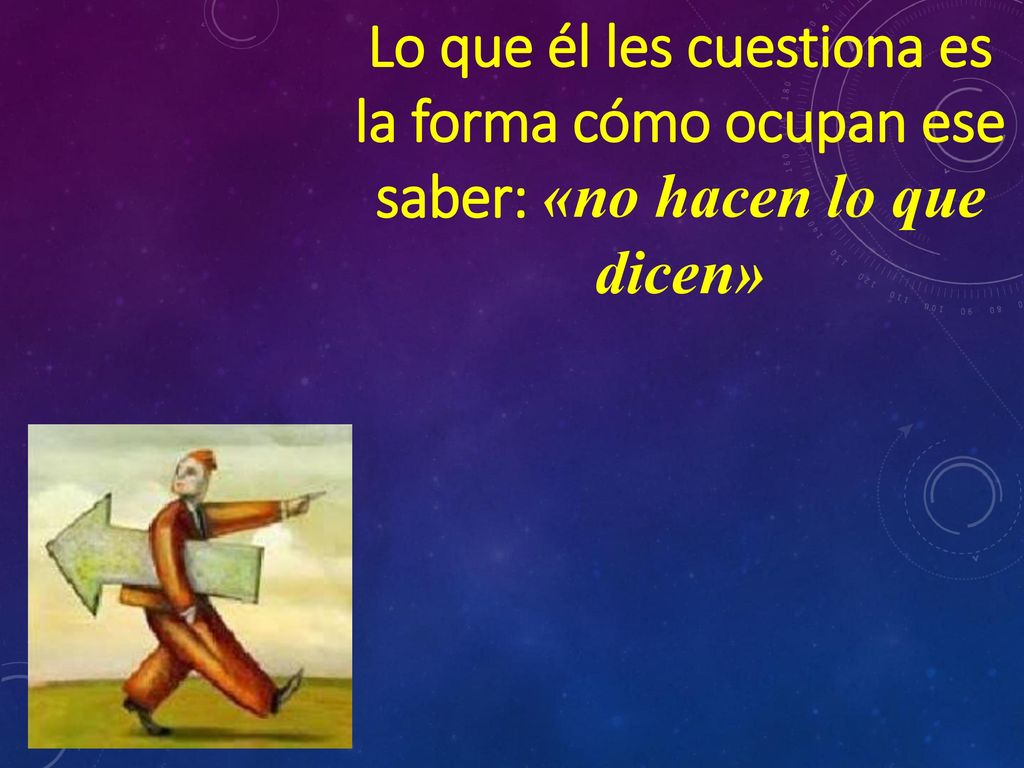 Lo que él les cuestiona es la forma cómo ocupan ese saber: «no hacen lo que dicen»